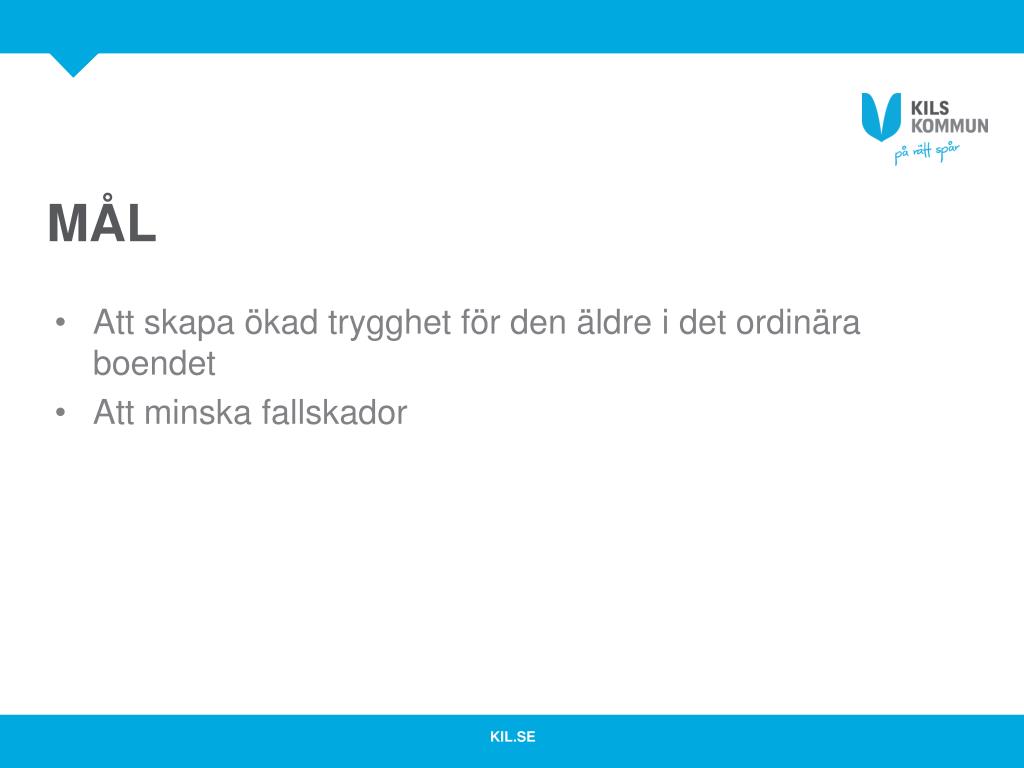 KILS
KOMMUN
på rätt spår

MÅL

• Att skapa ökad trygghet för den äldre i det ordinära boendet
• Att minska fallskador

KIL.SE